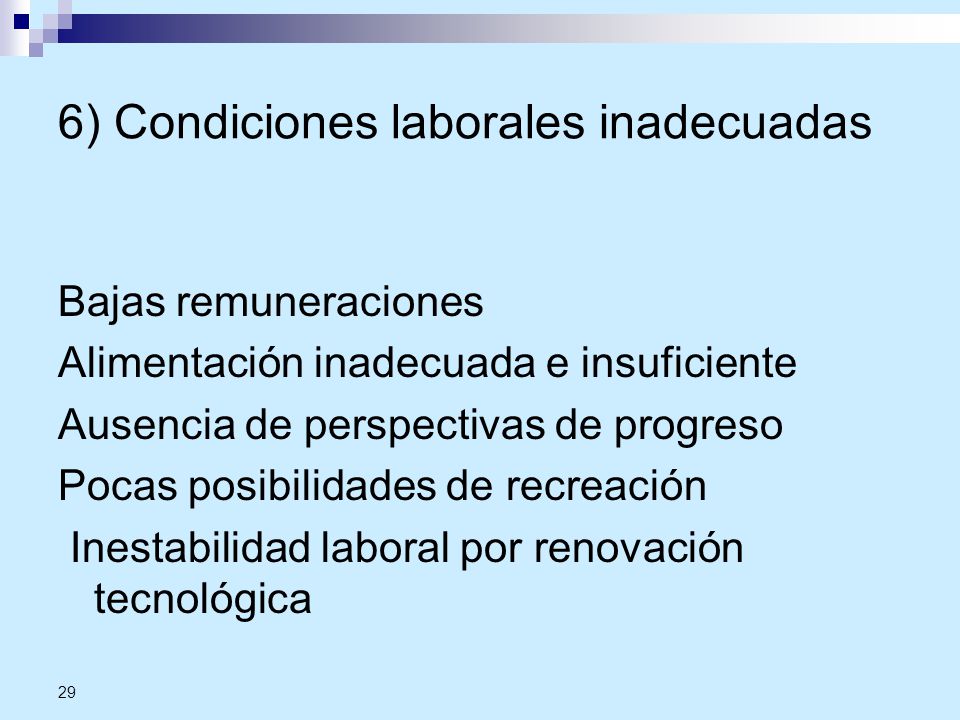 6) Condiciones laborales inadecuadas

Bajas remuneraciones
Alimentación inadecuada e insuficiente
Ausencia de perspectivas de progreso
Pocas posibilidades de recreación
Inestabilidad laboral por renovación tecnológica

29